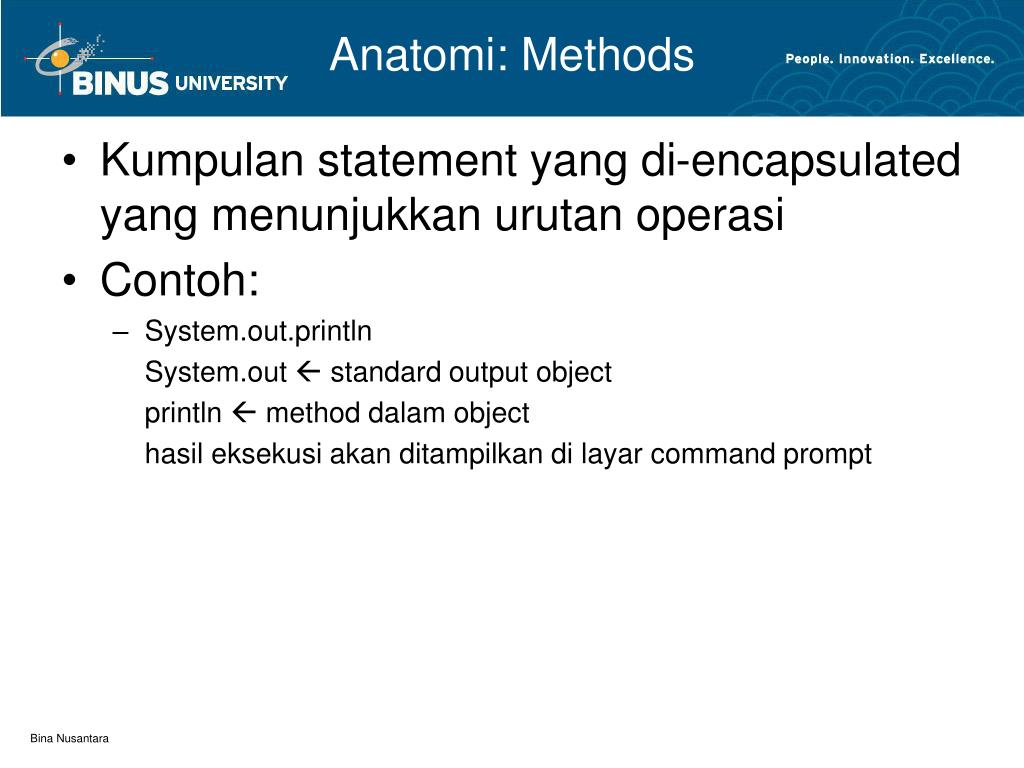 BINUS UNIVERSITY

Anatomi: Methods

People. Innovation. Excellence.

• Kumpulan statement yang di-encapsulated yang menunjukkan urutan operasi
• Contoh:
– System.out.println
System.out ← standard output object
println ← method dalam object
hasil eksekusi akan ditampilkan di layar command prompt

Bina Nusantara